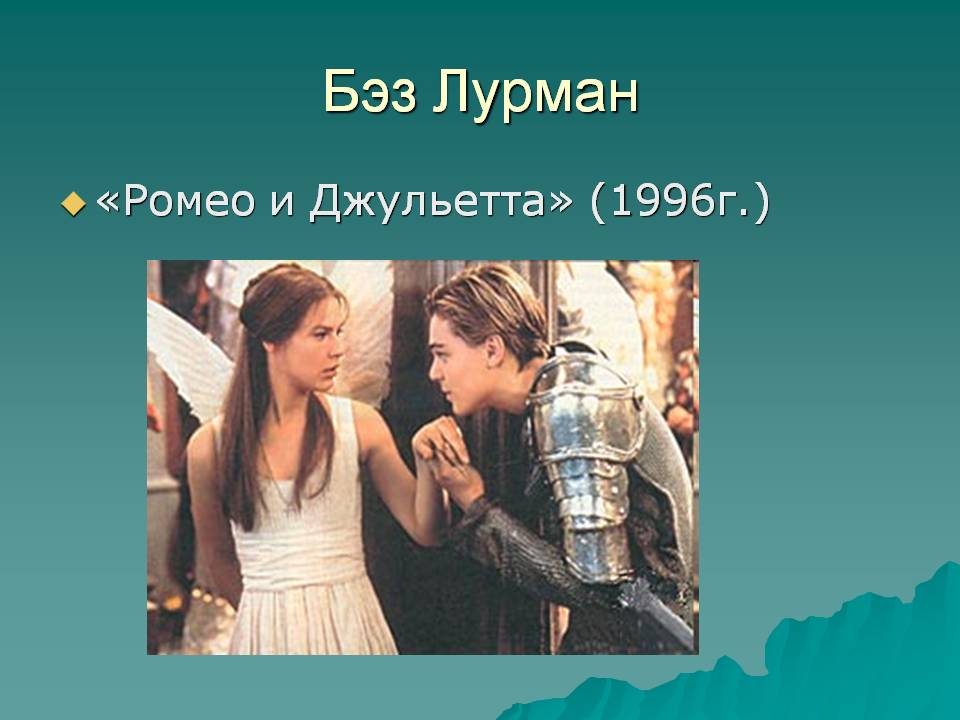 Бэз Лурман

«Ромео и Джульетта» (1996г.)